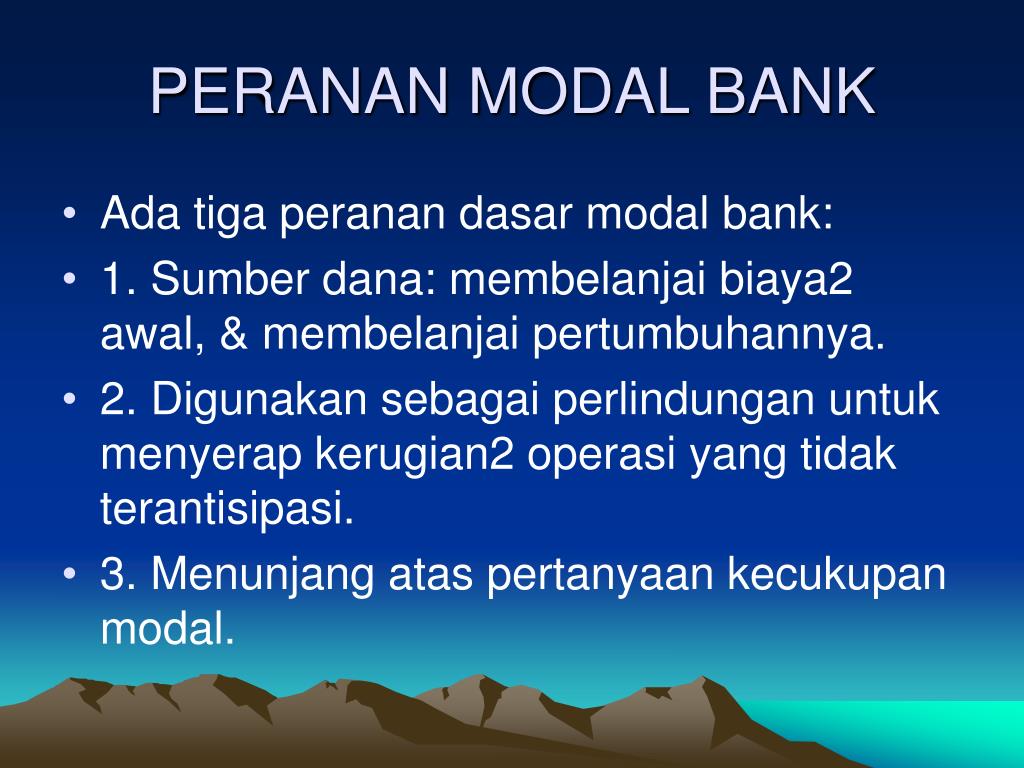 PERANAN MODAL BANK

• Ada tiga peranan dasar modal bank:
• 1. Sumber dana: membelanjai biaya2 awal, & membelanjai pertumbuhannya.
• 2. Digunakan sebagai perlindungan untuk menyerap kerugian2 operasi yang tidak terantisipasi.
• 3. Menunjang atas pertanyaan kecukupan modal.